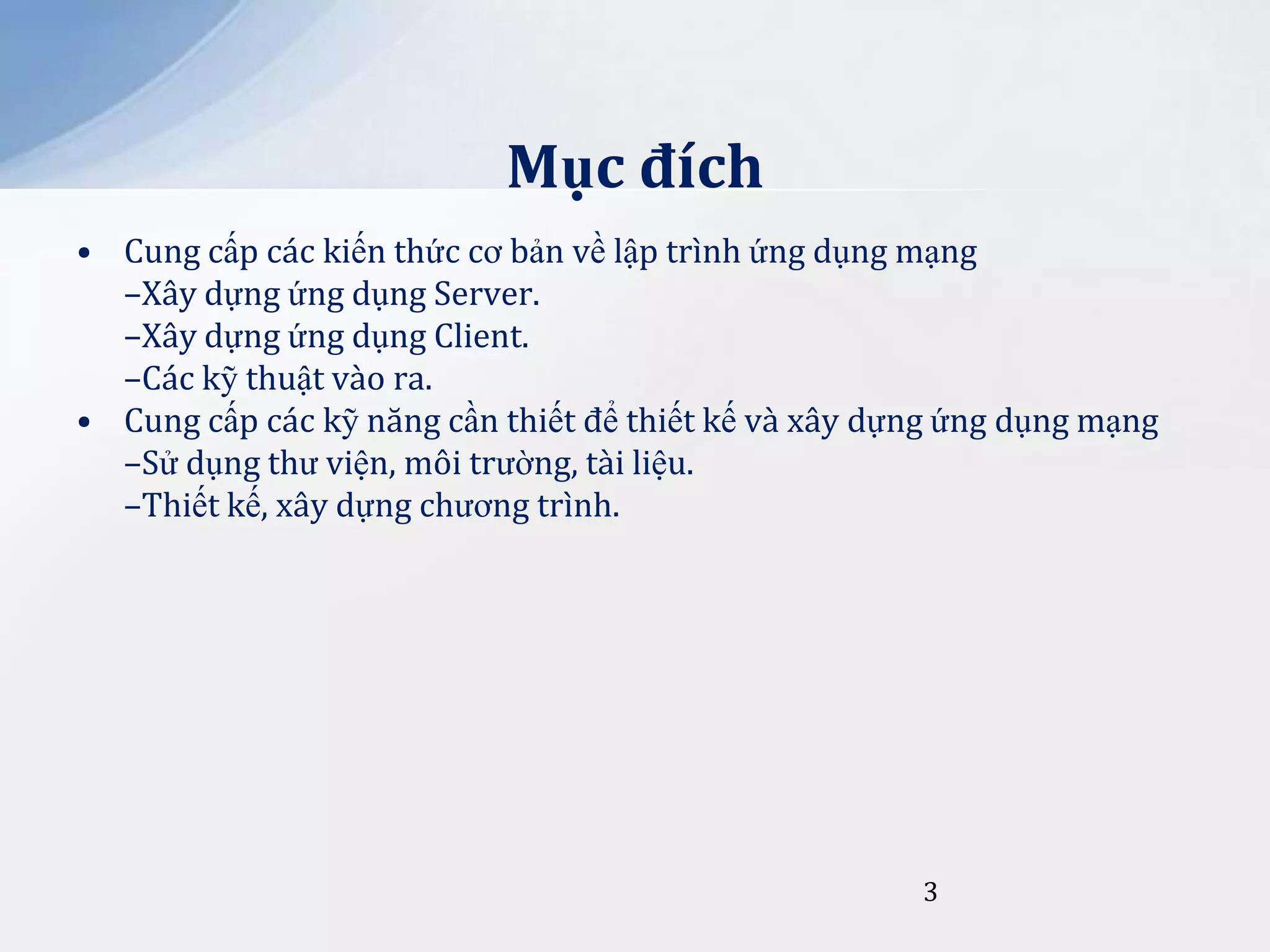 Mục đích

• Cung cấp các kiến thức cơ bản về lập trình ứng dụng mạng
–Xây dựng ứng dụng Server.
–Xây dựng ứng dụng Client.
–Các kỹ thuật vào ra.
• Cung cấp các kỹ năng cần thiết để thiết kế và xây dựng ứng dụng mạng
–Sử dụng thư viện, môi trường, tài liệu.
–Thiết kế, xây dựng chương trình.

3